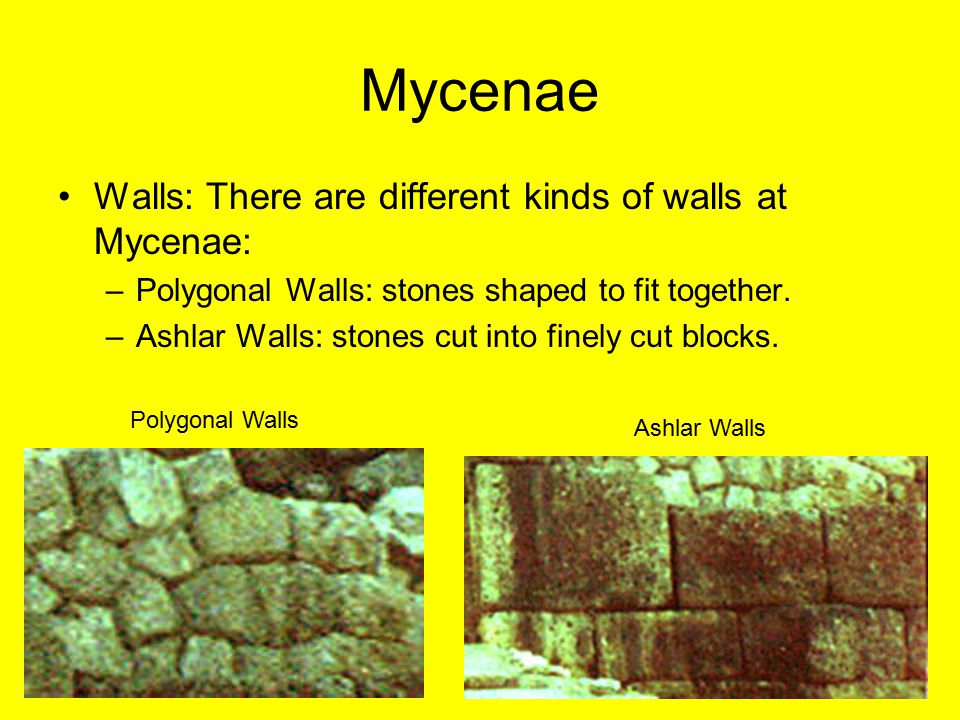 Mycenae

• Walls: There are different kinds of walls at Mycenae:
  – Polygonal Walls: stones shaped to fit together.
  – Ashlar Walls: stones cut into finely cut blocks.

Polygonal Walls

Ashlar Walls